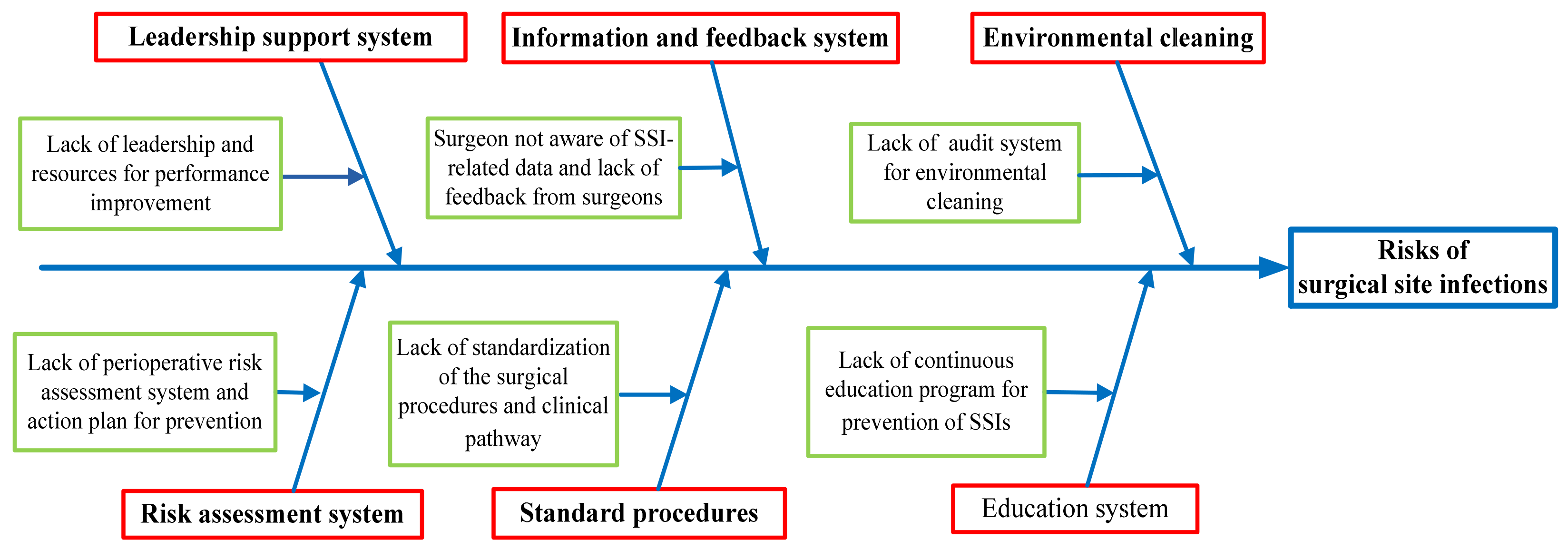 Leadership support system

Information and feedback system

Environmental cleaning

Lack of leadership and resources for performance improvement

Surgeon not aware of SSI-related data and lack of feedback from surgeons

Lack of audit system for environmental cleaning

Risks of surgical site infections

Lack of perioperative risk assessment system and action plan for prevention

Lack of standardization of the surgical procedures and clinical pathway

Lack of continuous education program for prevention of SSIs

Risk assessment system

Standard procedures

Education system